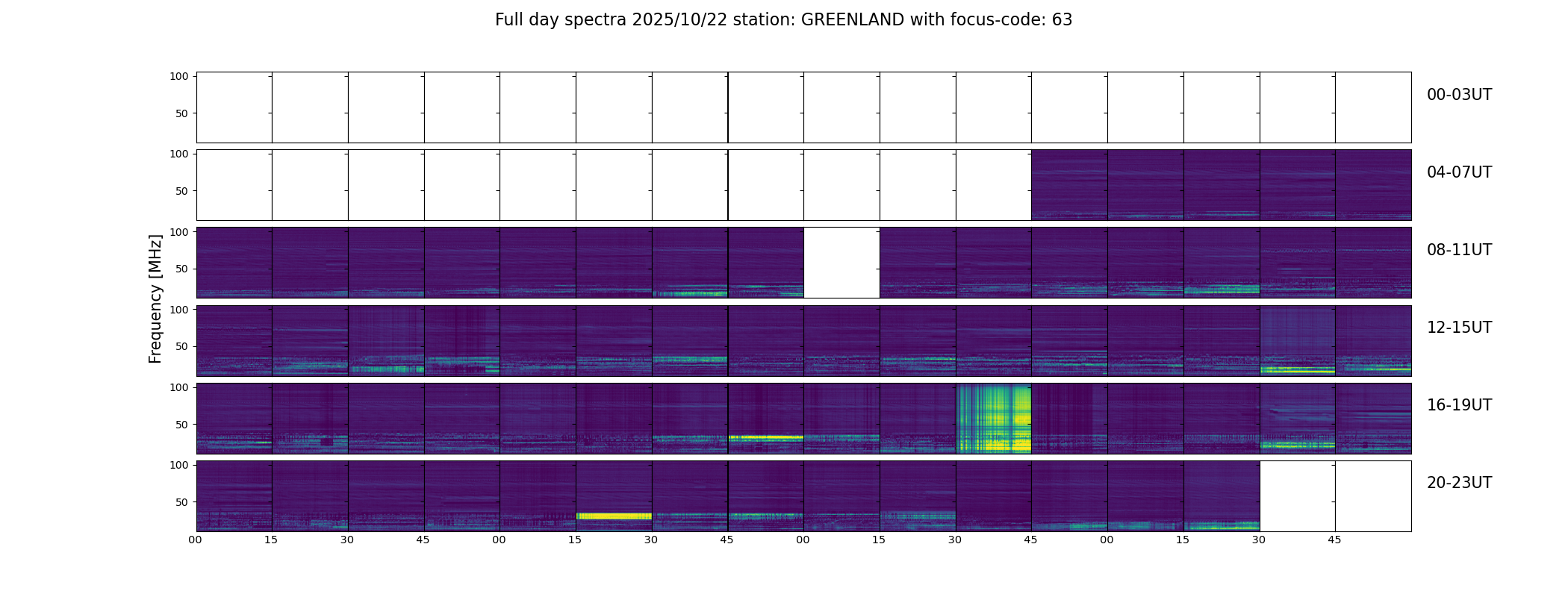 Full day spectra 2025/10/22 station: GREENLAND with focus-code: 63

Frequency [MHz]

100
50
00-03UT

100
50
04-07UT

100
50
08-11UT

100
50
12-15UT

100
50
16-19UT

100
50
20-23UT

00 15 30 45 00 15 30 45 00 15 30 45 00 15 30 45